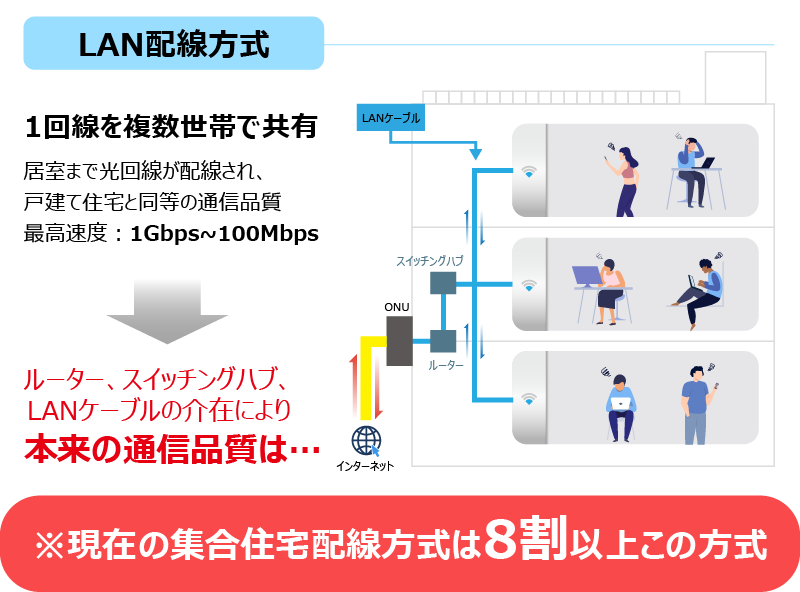 LAN配線方式

1回線を複数世帯で共有

居室まで光回線が配線され、
戸建て住宅と同等の通信品質
最高速度：1Gbps~100Mbps

ルーター、スイッチングハブ、
LANケーブルの介在により
本来の通信品質は…

LANケーブル

スイッチングハブ

ONU

ルーター

インターネット

※現在の集合住宅配線方式は8割以上この方式